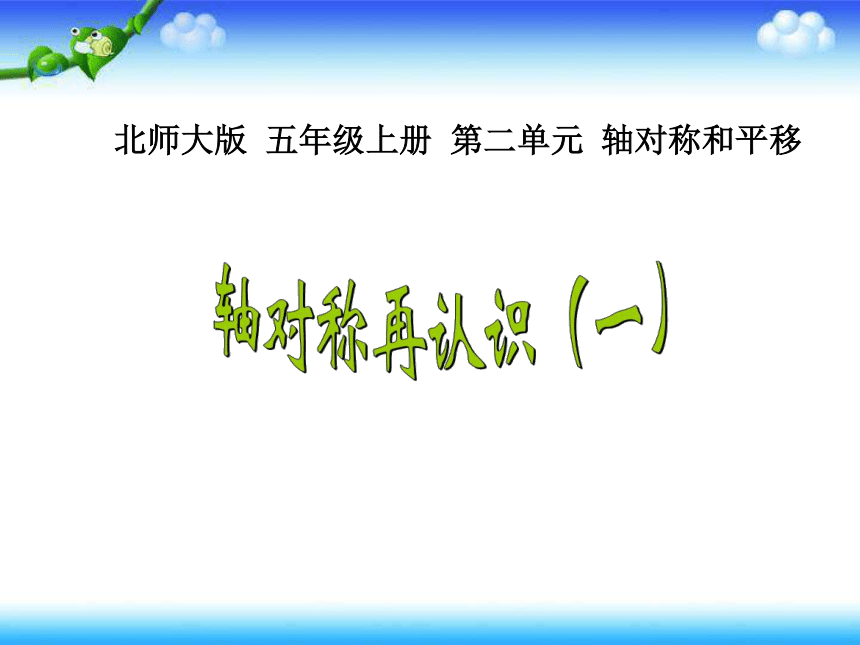 北师大版 五年级上册 第二单元 轴对称和平移

轴对称再认识（一）